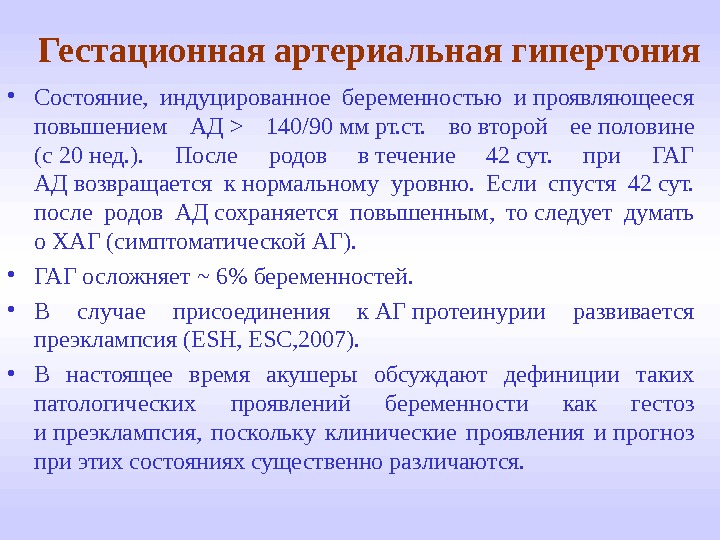 Гестационная артериальная гипертония

• Состояние, индуцированное беременностью и проявляющееся повышением АД > 140/90 мм рт.ст. во второй ее половине (с 20 нед.). После родов в течение 42 сут. при ГАГ АД возвращается к нормальному уровню. Если спустя 42 сут. после родов АД сохраняется повышенным, то следует думать о ХАГ (симптоматической АГ).

• ГАГ осложняет ~ 6% беременностей.

• В случае присоединения к АГ протеинурии развивается преэклампсия (ESH, ESC,2007).

• В настоящее время акушеры обсуждают дефиниции таких патологических проявлений беременности как гестоз и преэклампсия, поскольку клинические проявления и прогноз при этих состояниях существенно различаются.